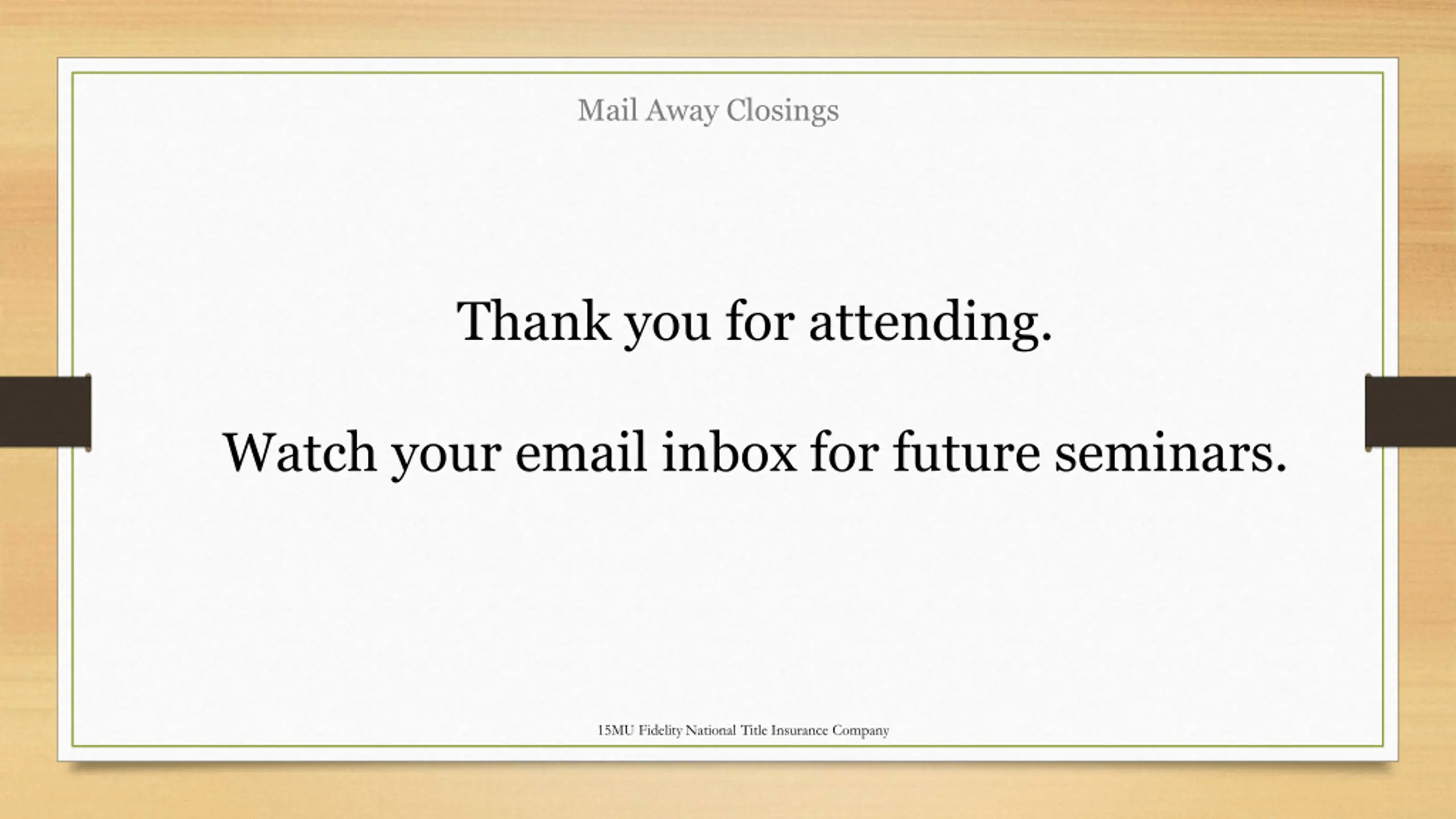 Mail Away Closings

Thank you for attending.

Watch your email inbox for future seminars.

15MU Fidelity National Title Insurance Company